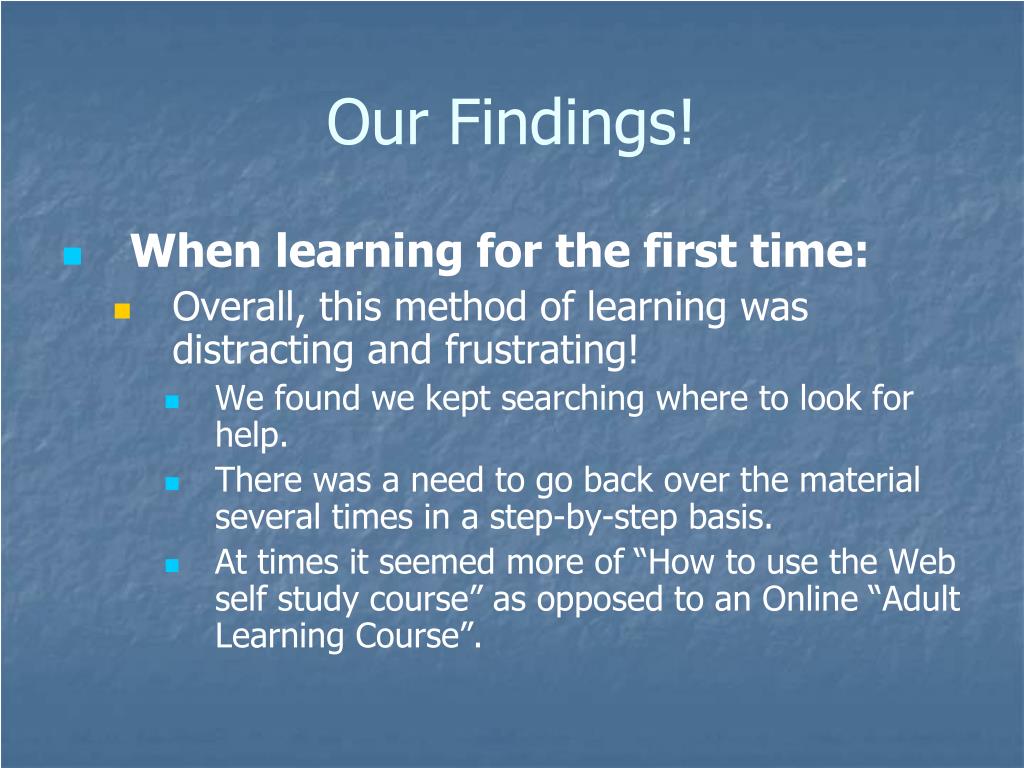 Our Findings!

When learning for the first time:

Overall, this method of learning was distracting and frustrating!

We found we kept searching where to look for help.

There was a need to go back over the material several times in a step-by-step basis.

At times it seemed more of “How to use the Web self study course” as opposed to an Online “Adult Learning Course”.